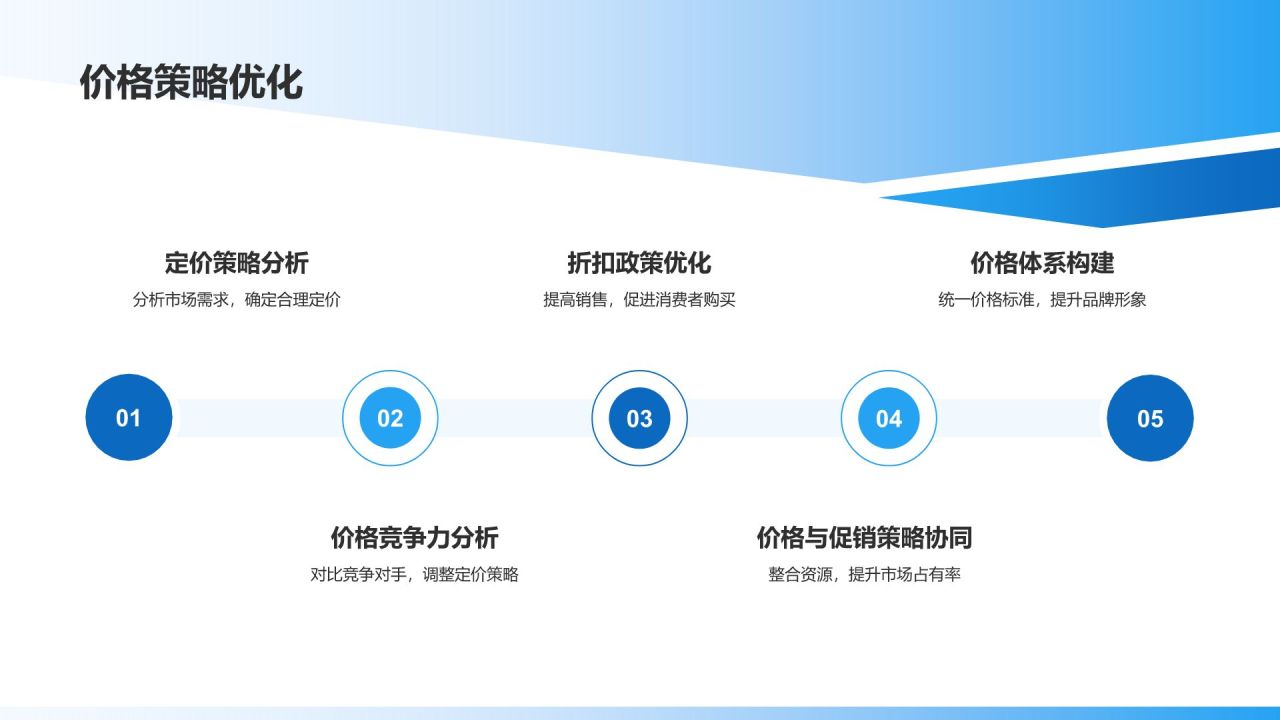 价格策略优化

定价策略分析
分析市场需求，确定合理定价

折扣政策优化
提高销售，促进消费者购买

价格体系构建
统一价格标准，提升品牌形象

01

02

03

04

05

价格竞争力分析
对比竞争对手，调整定价策略

价格与促销策略协同
整合资源，提升市场占有率